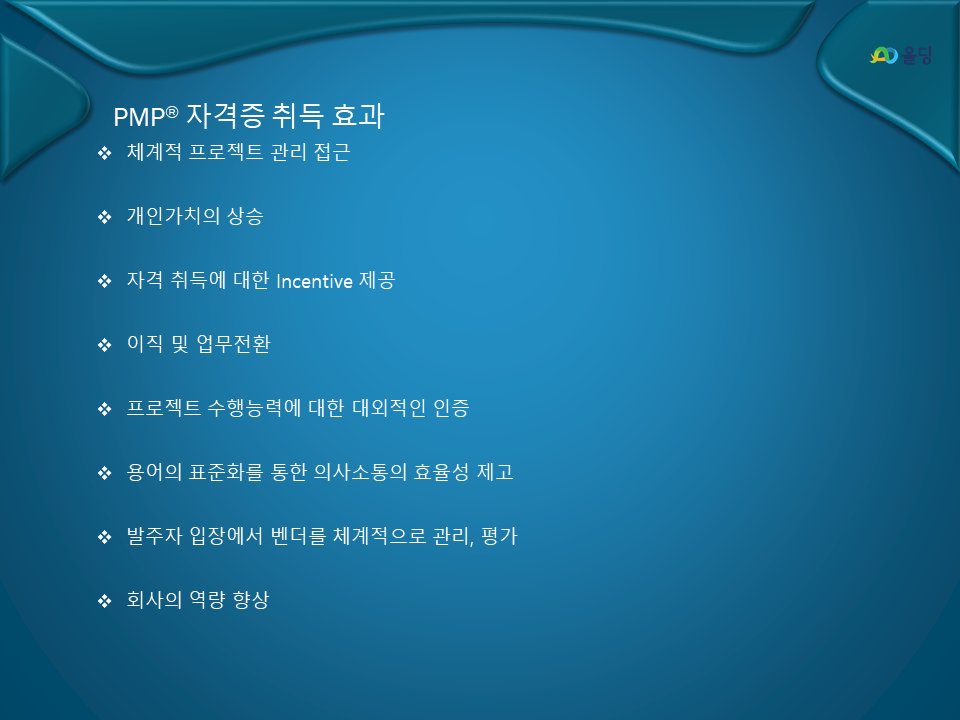 올딩

PMP® 자격증 취득 효과

❖ 체계적 프로젝트 관리 접근

❖ 개인가치의 상승

❖ 자격 취득에 대한 Incentive 제공

❖ 이직 및 업무전환

❖ 프로젝트 수행능력에 대한 대외적인 인증

❖ 용어의 표준화를 통한 의사소통의 효율성 제고

❖ 발주자 입장에서 벤더를 체계적으로 관리, 평가

❖ 회사의 역량 향상